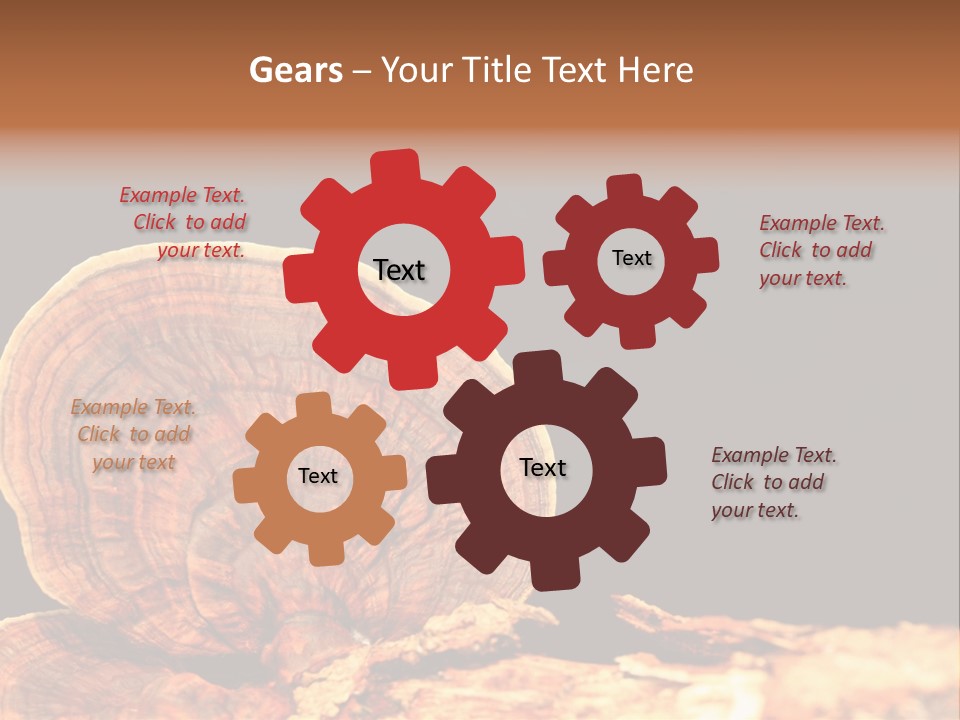 Gears – Your Title Text Here

Example Text. Click to add your text.

Text

Text

Example Text. Click to add your text.

Example Text. Click to add your text

Text

Text

Example Text. Click to add your text.